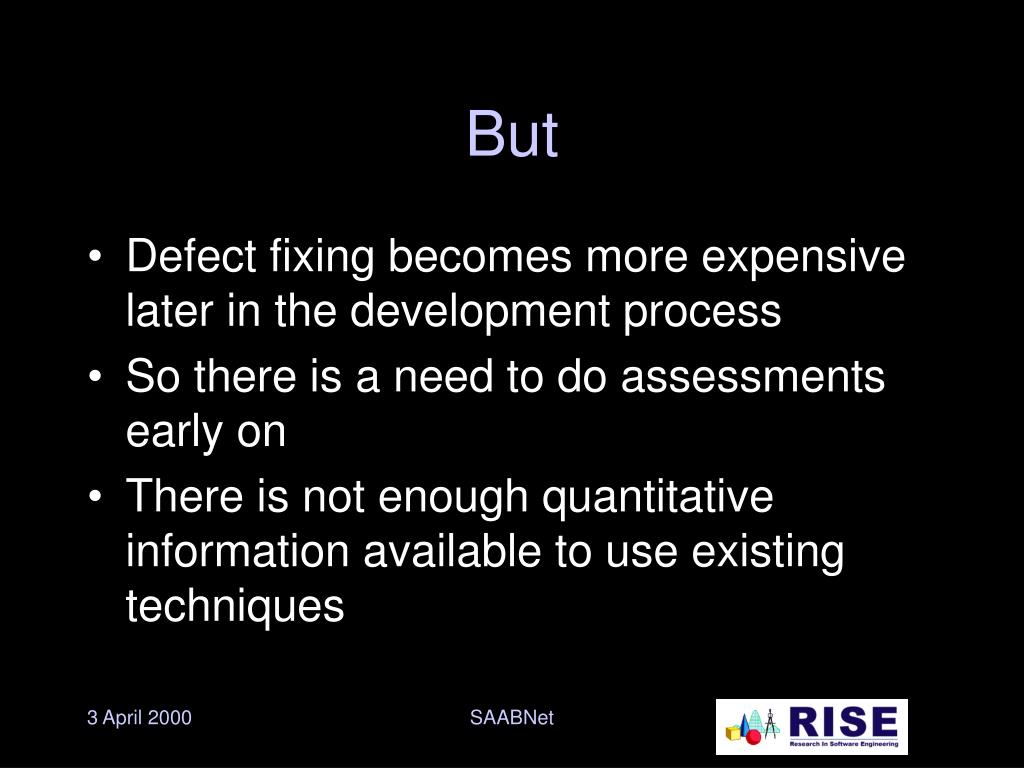 But

• Defect fixing becomes more expensive later in the development process
• So there is a need to do assessments early on
• There is not enough quantitative information available to use existing techniques

3 April 2000

SAABNet

RISE
Research In Software Engineering